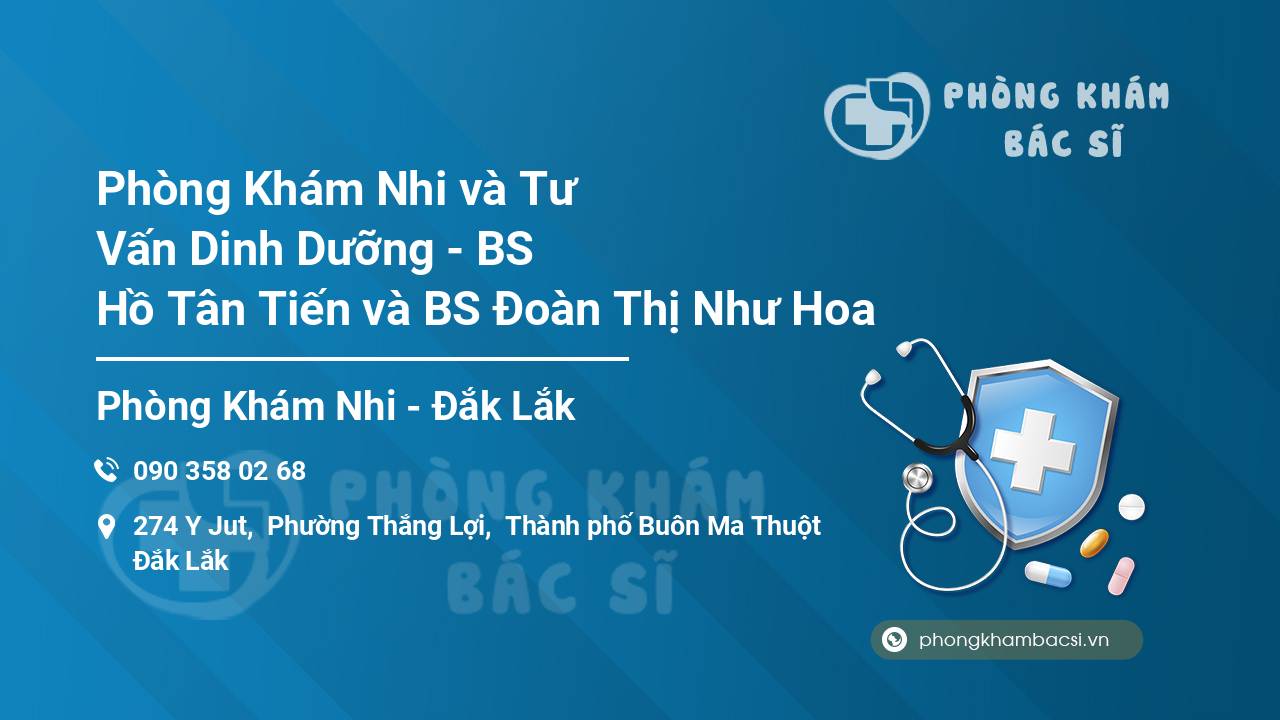 PHÒNG KHÁM BÁC SĨ

Phòng Khám Nhi và Tư Vấn Dinh Dưỡng - BS Hồ Tân Tiến và BS Đoàn Thị Như Hoa

Phòng Khám Nhi - Đắk Lắk

090 358 02 68

274 Y Jut, Phường Thắng Lợi, Thành phố Buôn Ma Thuột Đắk Lắk

PHÒNG KHÁM BÁC SĨ

phongkhambacsi.vn